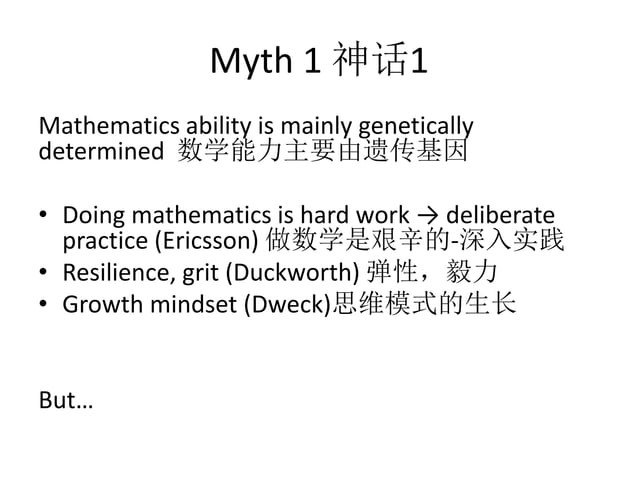 Myth 1 神话1

Mathematics ability is mainly genetically determined 数学能力主要由遗传基因

• Doing mathematics is hard work → deliberate practice (Ericsson) 做数学是艰辛的-深入实践
• Resilience, grit (Duckworth) 弹性，毅力
• Growth mindset (Dweck)思维模式的生长

But…